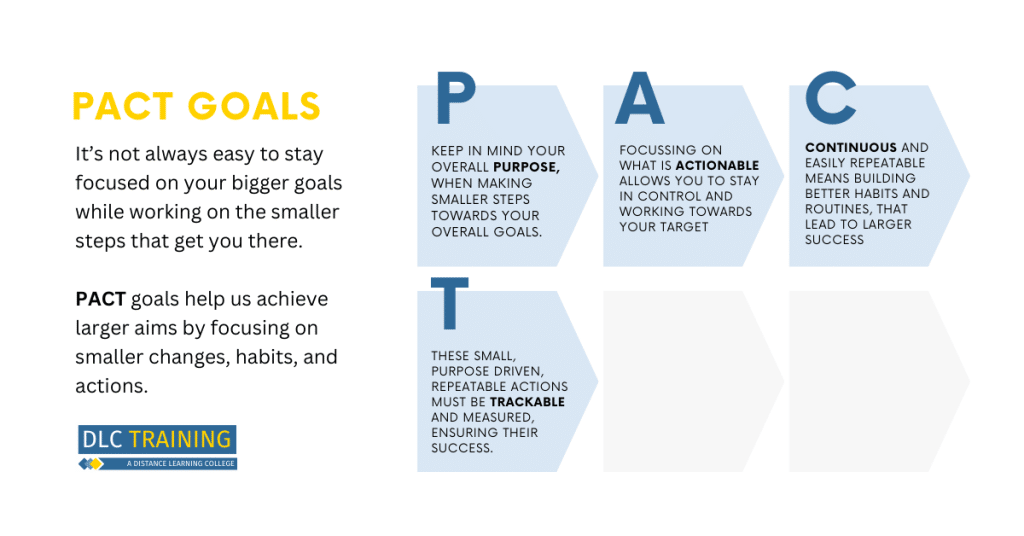 PACT GOALS

It's not always easy to stay focused on your bigger goals while working on the smaller steps that get you there.

PACT goals help us achieve larger aims by focusing on smaller changes, habits, and actions.

DLC TRAINING
A DISTANCE LEARNING COLLEGE

P
KEEP IN MIND YOUR OVERALL PURPOSE, WHEN MAKING SMALLER STEPS TOWARDS YOUR OVERALL GOALS.

A
FOCUSSING ON WHAT IS ACTIONABLE ALLOWS YOU TO STAY IN CONTROL AND WORKING TOWARDS YOUR TARGET

C
CONTINUOUS AND EASILY REPEATABLE MEANS BUILDING BETTER HABITS AND ROUTINES, THAT LEAD TO LARGER SUCCESS

T
THESE SMALL, PURPOSE DRIVEN, REPEATABLE ACTIONS MUST BE TRACKABLE AND MEASURED, ENSURING THEIR SUCCESS.